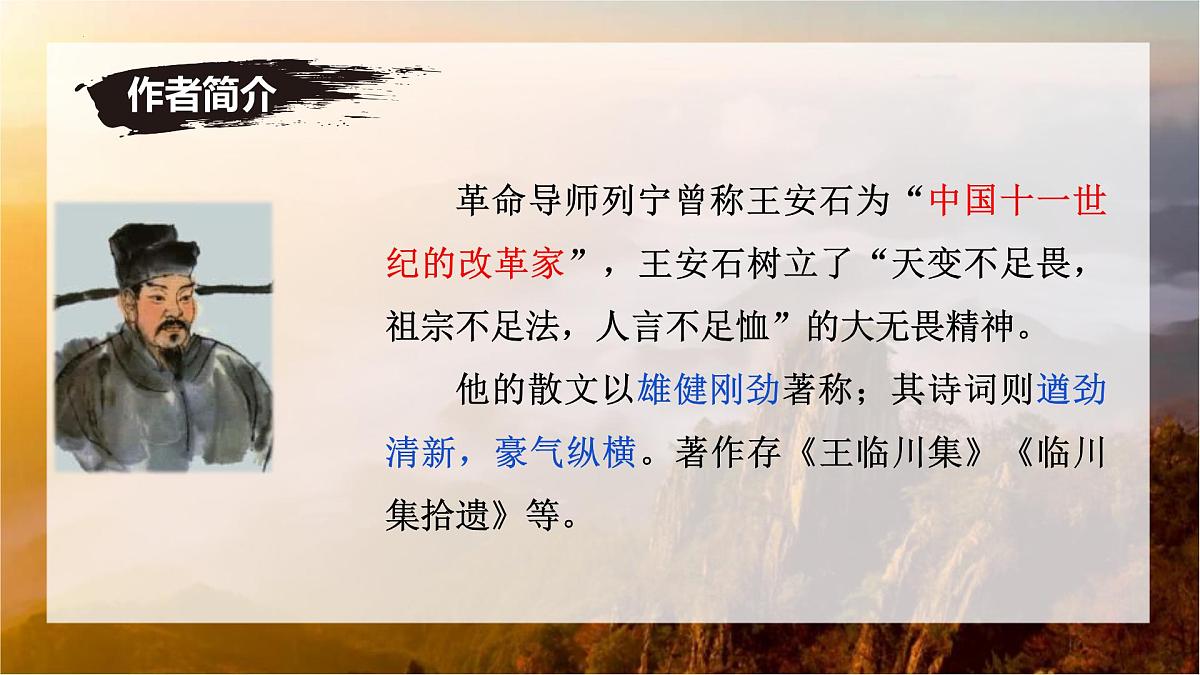 作者简介

革命导师列宁曾称王安石为“中国十一世纪的改革家”，王安石树立了“天变不足畏，祖宗不足法，人言不足恤”的大无畏精神。

他的散文以雄健刚劲著称；其诗词则遒劲清新，豪气纵横。著作存《王临川集》《临川集拾遗》等。